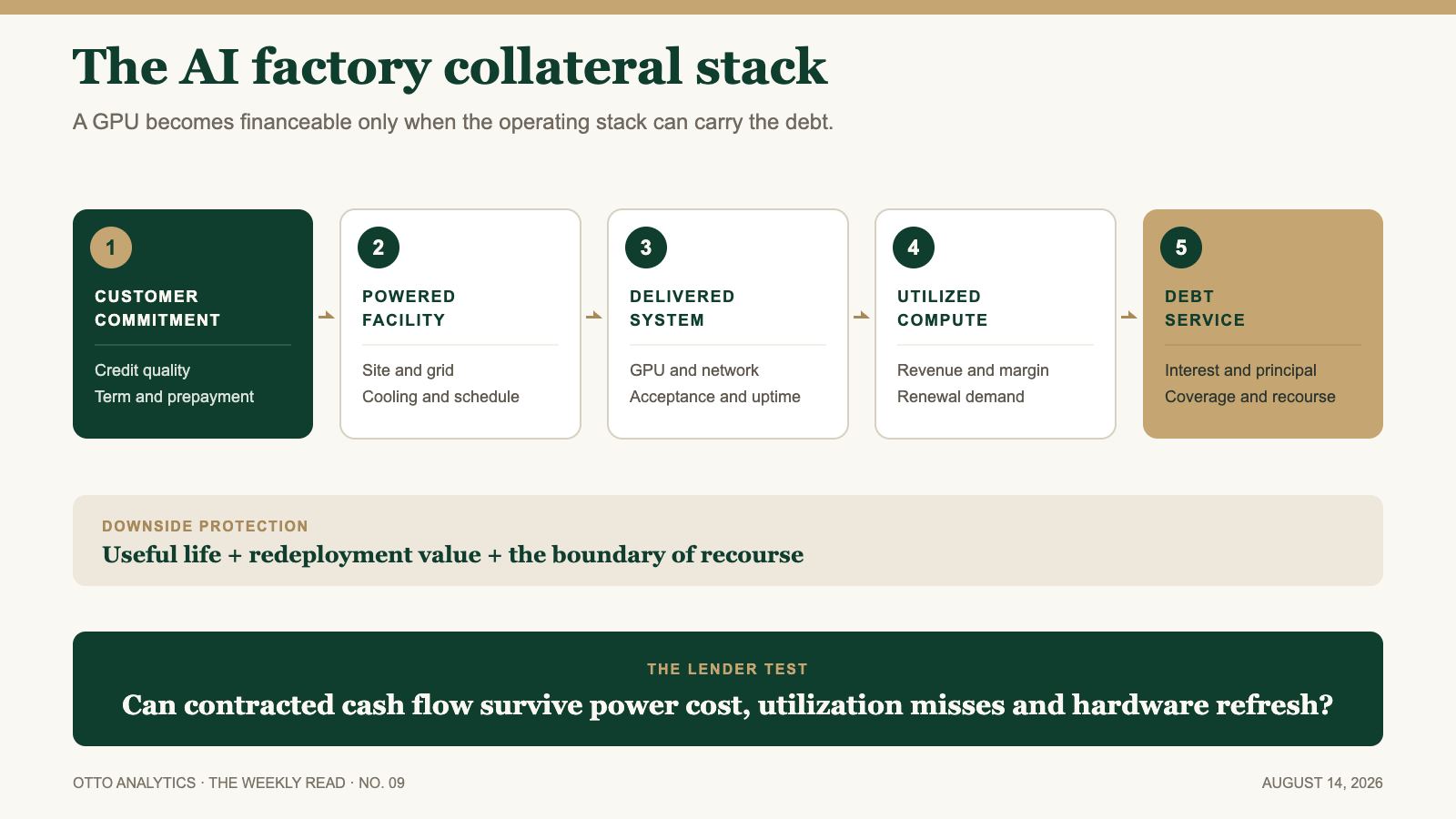 The AI factory collateral stack

A GPU becomes financeable only when the operating stack can carry the debt.

1
CUSTOMER COMMITMENT
Credit quality
Term and prepayment

2
POWERED FACILITY
Site and grid
Cooling and schedule

3
DELIVERED SYSTEM
GPU and network
Acceptance and uptime

4
UTILIZED COMPUTE
Revenue and margin
Renewal demand

5
DEBT SERVICE
Interest and principal
Coverage and recourse

DOWNSIDE PROTECTION
Useful life + redeployment value + the boundary of recourse

THE LENDER TEST
Can contracted cash flow survive power cost, utilization misses and hardware refresh?

OTTO ANALYTICS · THE WEEKLY READ · NO. 09

AUGUST 14, 2026